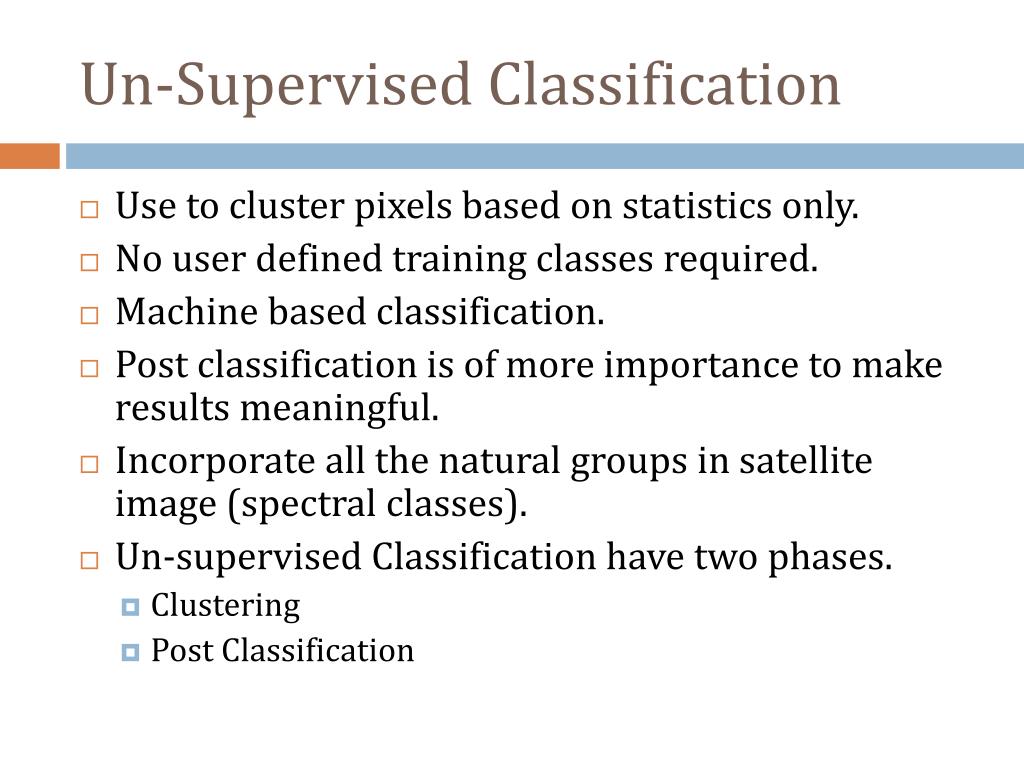 Un-Supervised Classification

Use to cluster pixels based on statistics only.

No user defined training classes required.

Machine based classification.

Post classification is of more importance to make results meaningful.

Incorporate all the natural groups in satellite image (spectral classes).

Un-supervised Classification have two phases.

Clustering

Post Classification